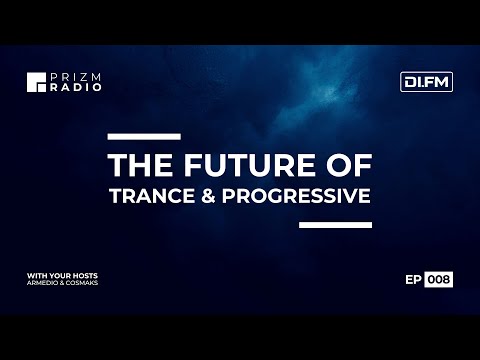 PRIZM RADIO

DI.FM

THE FUTURE OF
TRANCE & PROGRESSIVE

WITH YOUR HOSTS
ARMEDIO & COSMAKS

EP 008